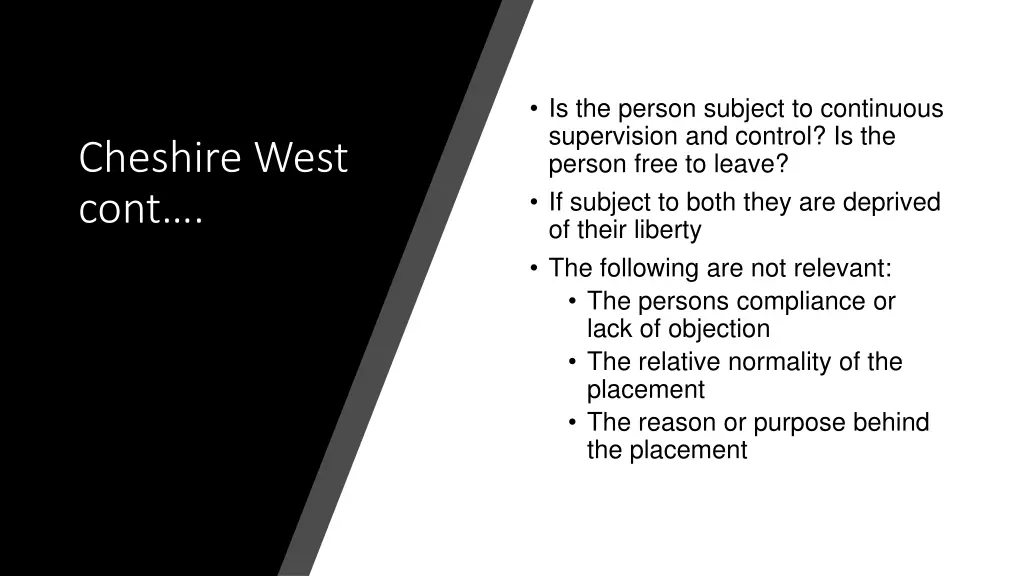 Cheshire West cont….

• Is the person subject to continuous supervision and control? Is the person free to leave?
• If subject to both they are deprived of their liberty
• The following are not relevant:
  • The persons compliance or lack of objection
  • The relative normality of the placement
  • The reason or purpose behind the placement